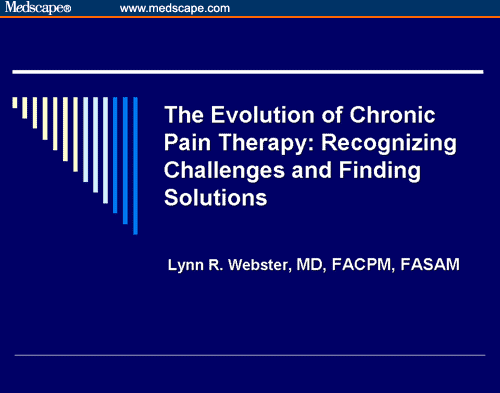 Medscape® www.medscape.com

The Evolution of Chronic Pain Therapy: Recognizing Challenges and Finding Solutions

Lynn R. Webster, MD, FACPM, FASAM